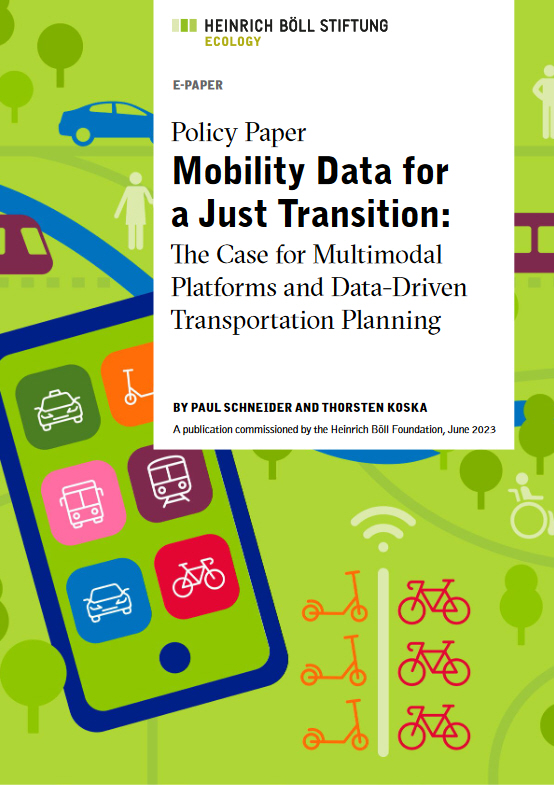 HEINRICH BÖLL STIFTUNG
ECOLOGY

E-PAPER

Policy Paper
Mobility Data for a Just Transition:
The Case for Multimodal Platforms and Data-Driven Transportation Planning

BY PAUL SCHNEIDER AND THORSTEN KOSKA
A publication commissioned by the Heinrich Böll Foundation, June 2023